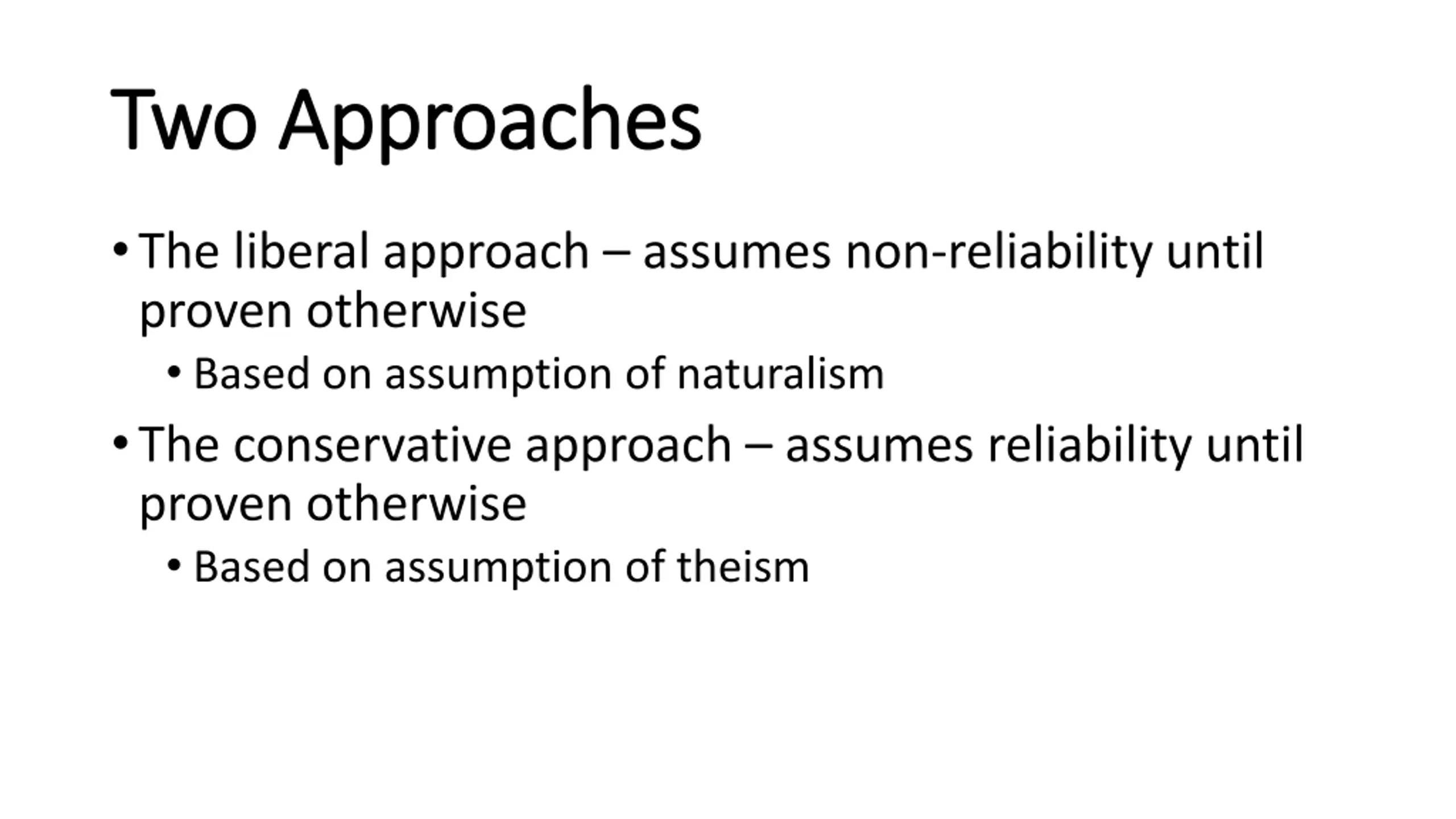 Two Approaches

• The liberal approach – assumes non-reliability until proven otherwise
  • Based on assumption of naturalism
• The conservative approach – assumes reliability until proven otherwise
  • Based on assumption of theism